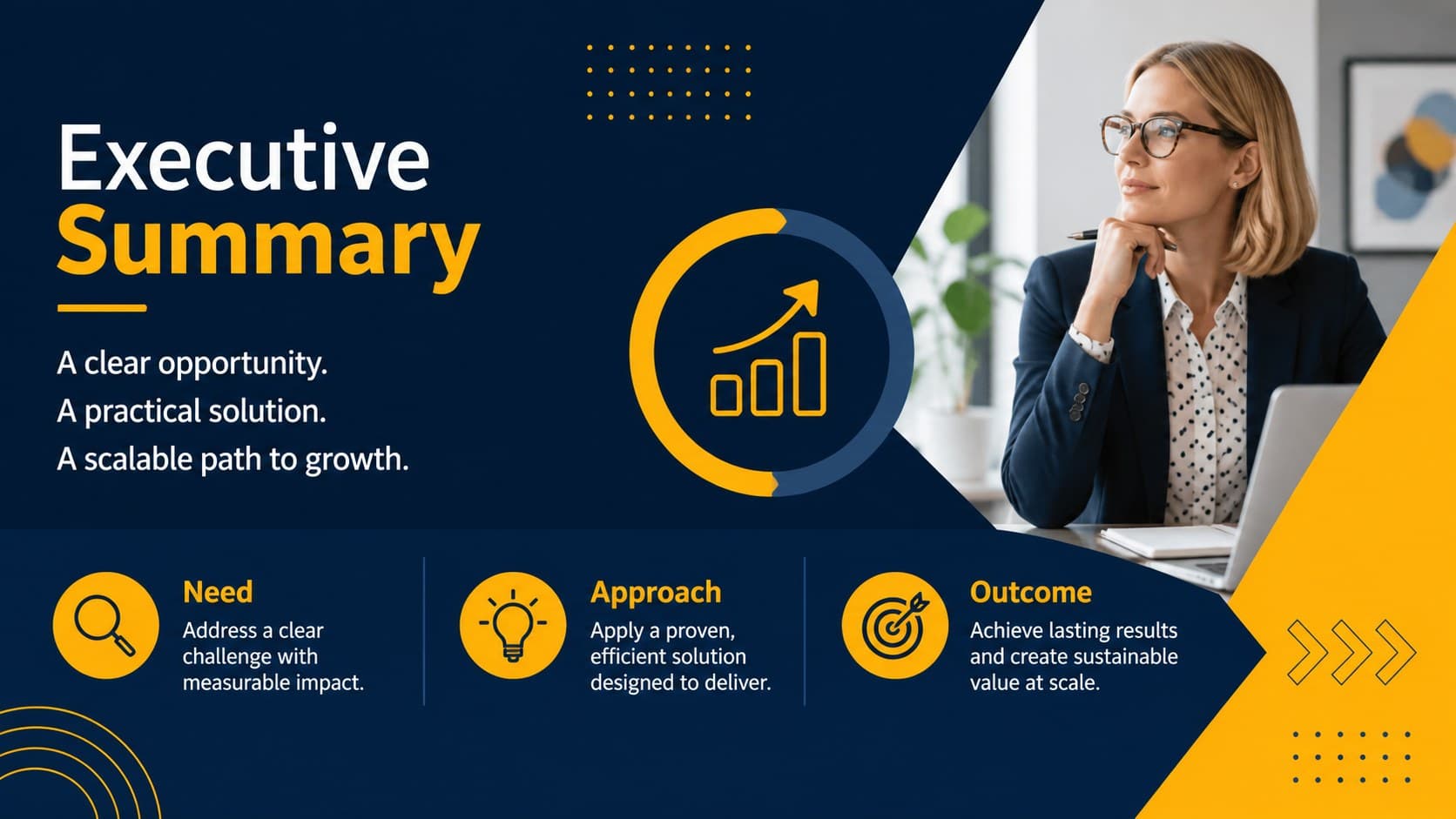 Executive
Summary

A clear opportunity.
A practical solution.
A scalable path to growth.

Need
Address a clear challenge with measurable impact.

Approach
Apply a proven, efficient solution designed to deliver.

Outcome
Achieve lasting results and create sustainable value at scale.